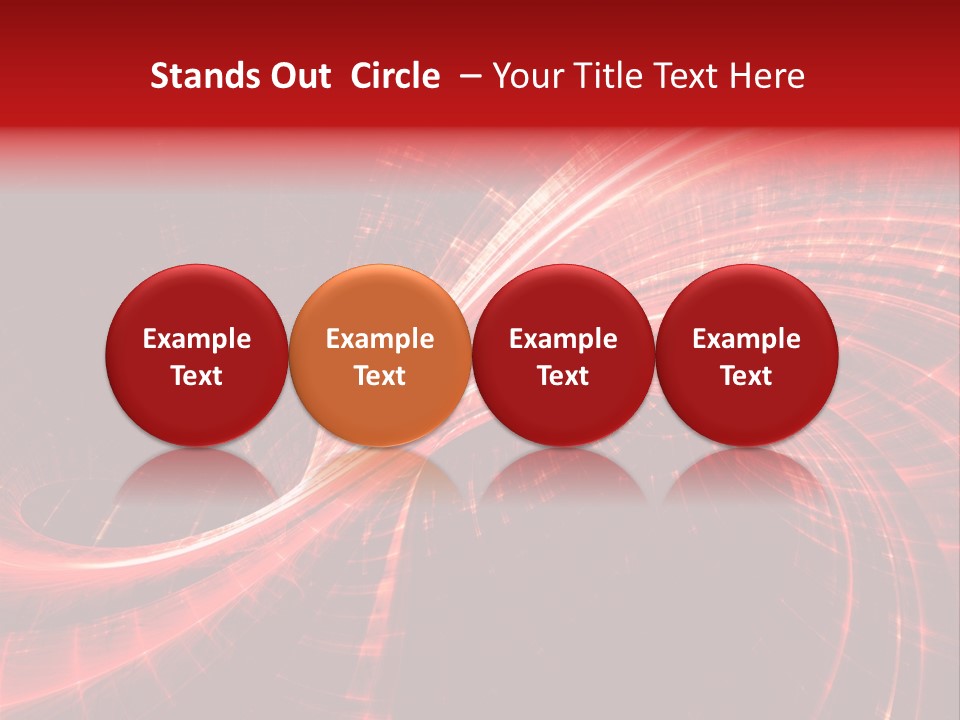 Stands Out  Circle  – Your Title Text Here

Example Text

Example Text

Example Text

Example Text